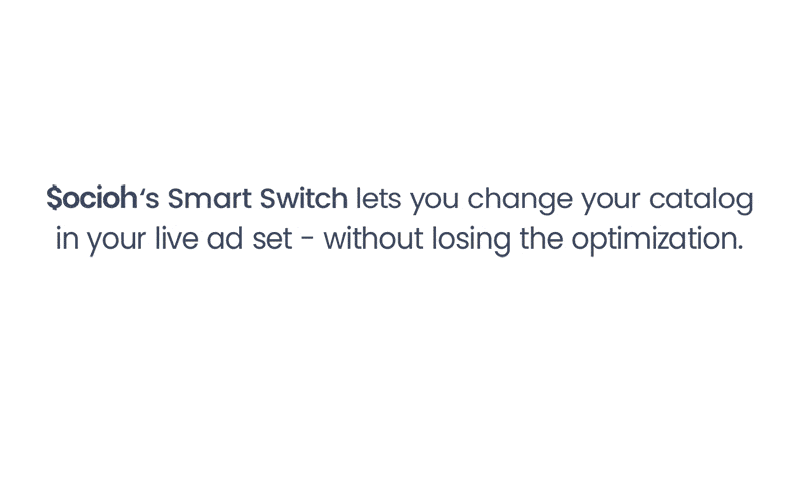 $ocioh's Smart Switch lets you change your catalog in your live ad set - without losing the optimization.